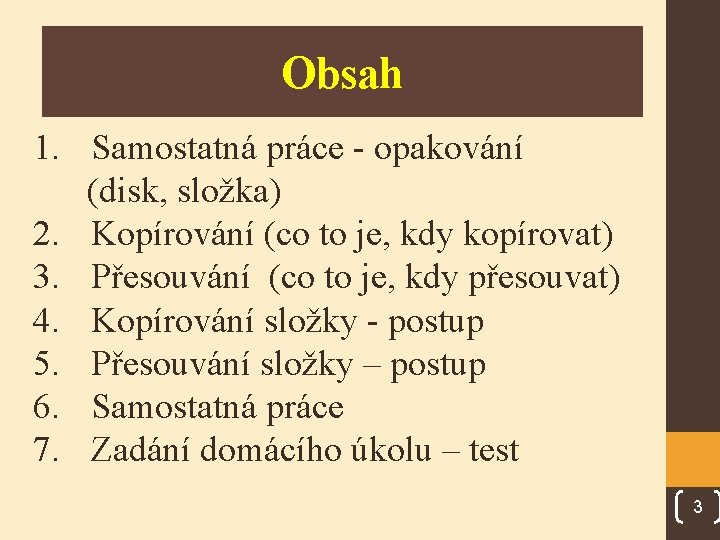 Obsah

1. Samostatná práce - opakování (disk, složka)
2. Kopírování (co to je, kdy kopírovat)
3. Přesouvání (co to je, kdy přesouvat)
4. Kopírování složky - postup
5. Přesouvání složky – postup
6. Samostatná práce
7. Zadání domácího úkolu – test

3